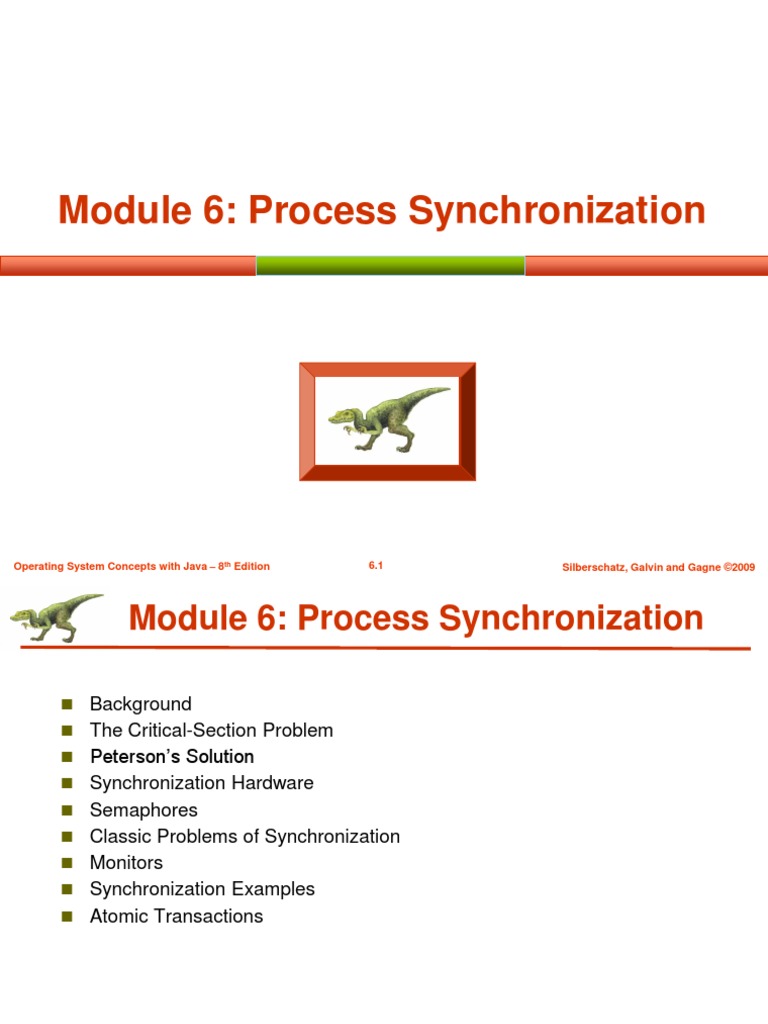 Module 6: Process Synchronization

Operating System Concepts with Java – 8$^{th}$ Edition

6.1

Silberschatz, Galvin and Gagne ©2009

Module 6: Process Synchronization

- Background
- The Critical-Section Problem
- Peterson's Solution
- Synchronization Hardware
- Semaphores
- Classic Problems of Synchronization
- Monitors
- Synchronization Examples
- Atomic Transactions